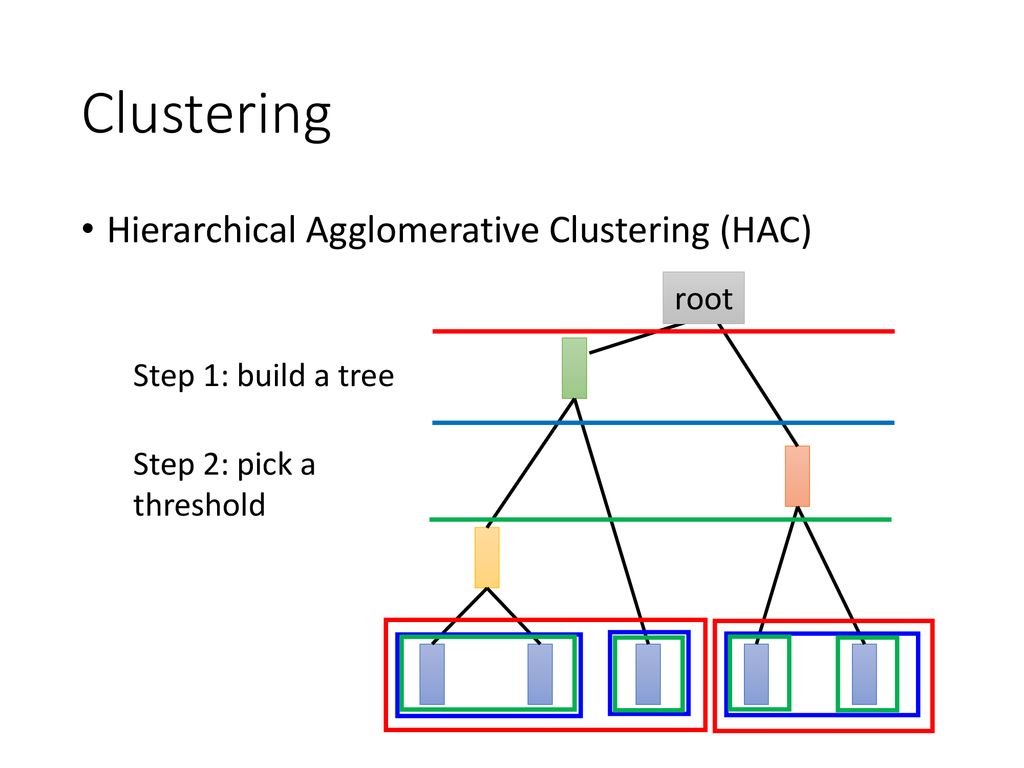 Clustering

• Hierarchical Agglomerative Clustering (HAC)

root

Step 1: build a tree

Step 2: pick a threshold